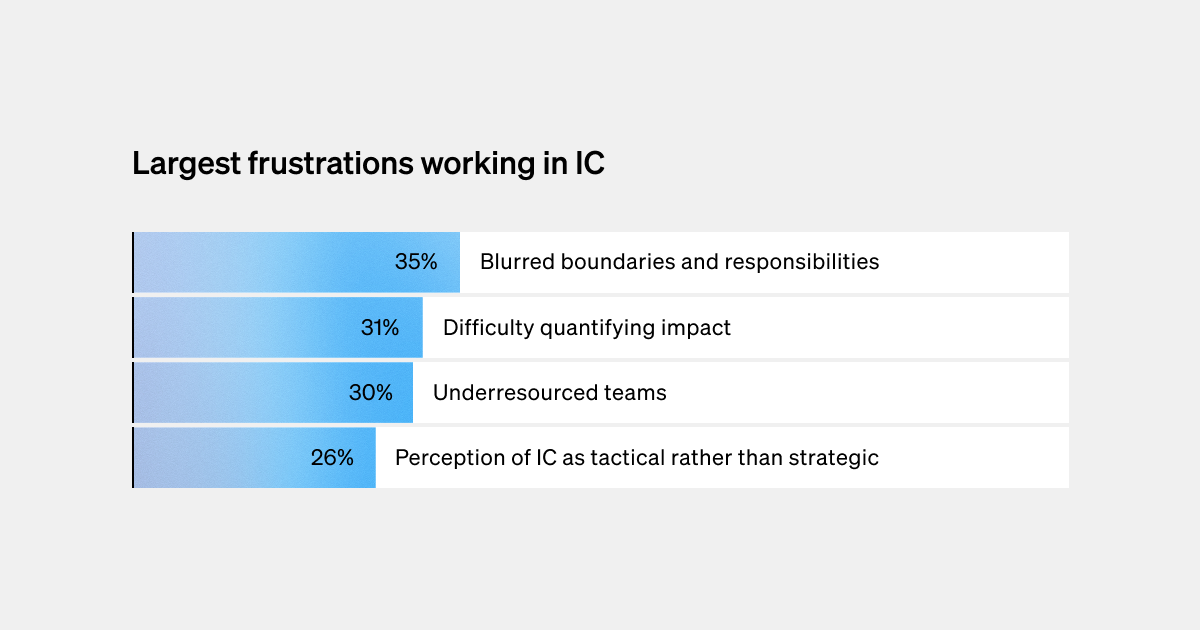 Largest frustrations working in IC

35% Blurred boundaries and responsibilities

31% Difficulty quantifying impact

30% Underresourced teams

26% Perception of IC as tactical rather than strategic